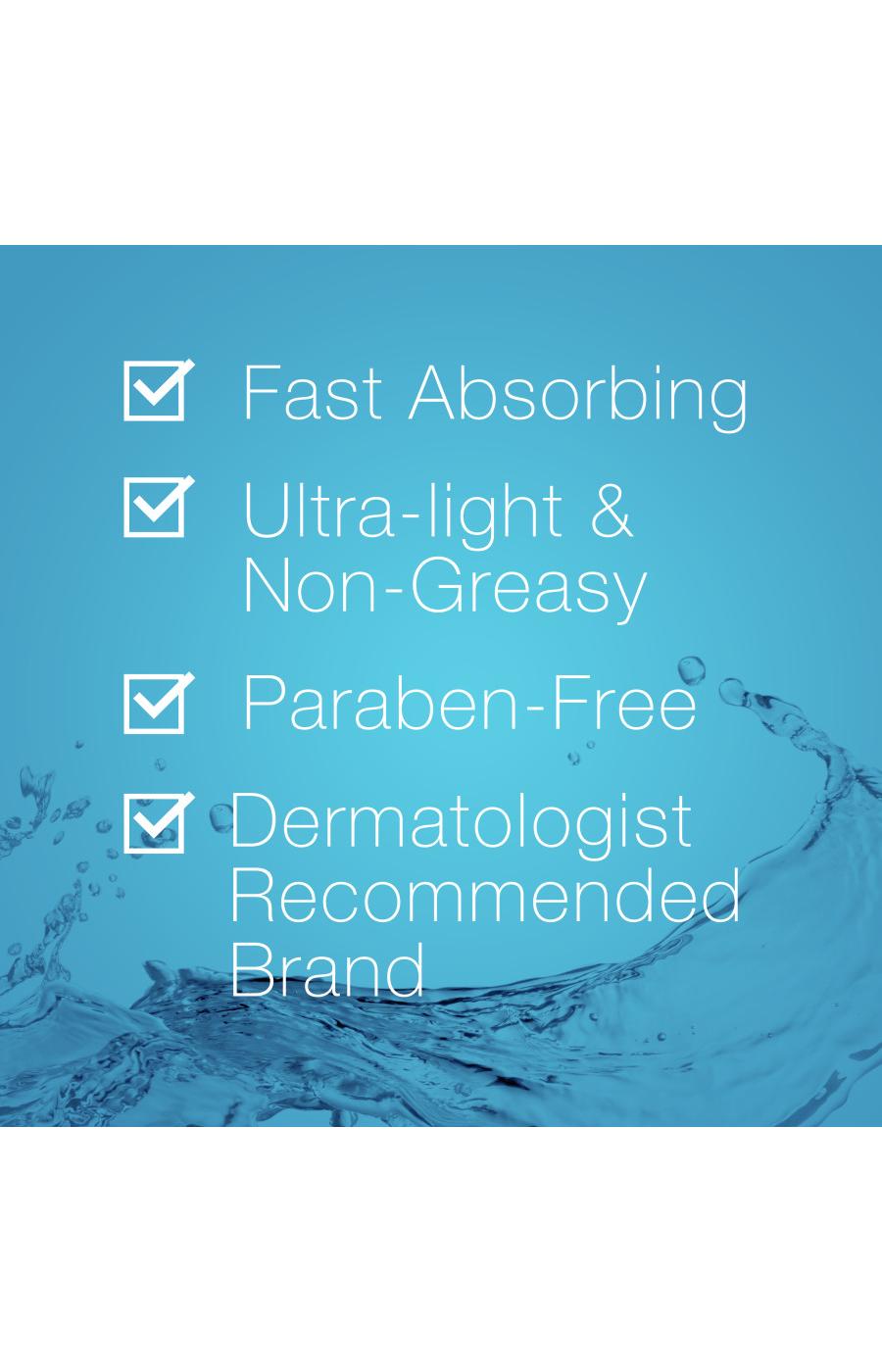 Fast Absorbing

Ultra-light & Non-Greasy

Paraben-Free

Dermatologist Recommended Brand